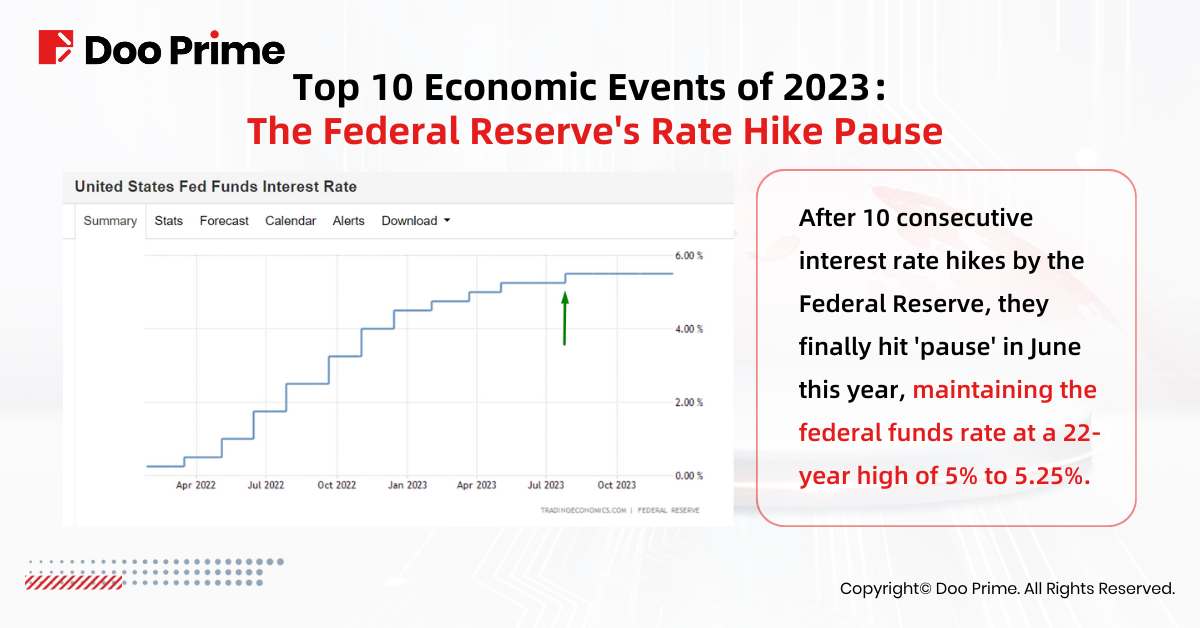 Doo Prime

Top 10 Economic Events of 2023:
The Federal Reserve's Rate Hike Pause

United States Fed Funds Interest Rate

Summary Stats Forecast Calendar Alerts Download

6.00 %
4.00 %
2.00 %
0.00 %

Apr 2022 Jul 2022 Oct 2022 Jan 2023 Apr 2023 Jul 2023 Oct 2023

TRADINGECONOMICS.COM | FEDERAL RESERVE

After 10 consecutive interest rate hikes by the Federal Reserve, they finally hit 'pause' in June this year, maintaining the federal funds rate at a 22-year high of 5% to 5.25%.

Copyright© Doo Prime. All Rights Reserved.